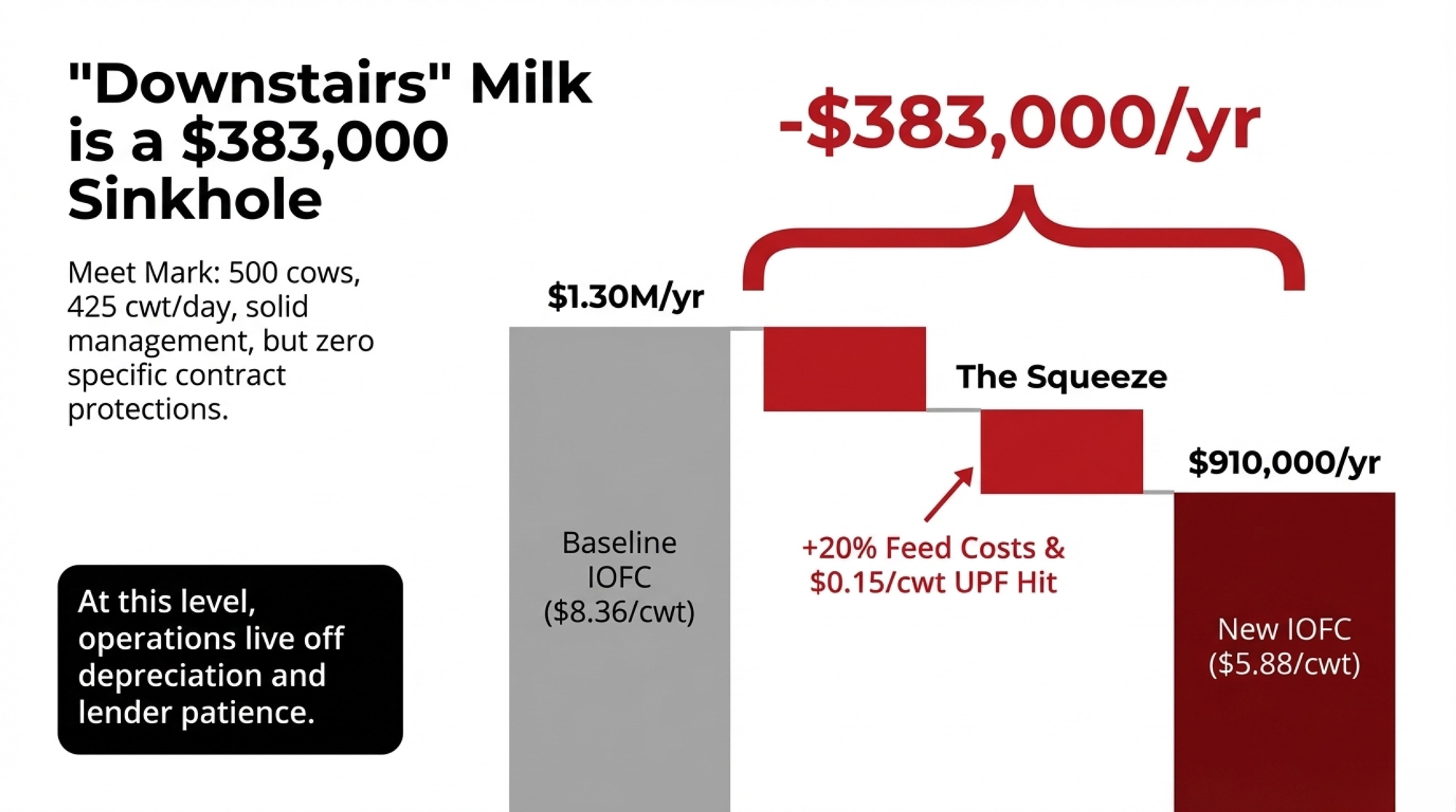 "Downstairs" Milk is a \$383,000 Sinkhole

Meet Mark: 500 cows, 425 cwt/day, solid management, but zero specific contract protections.

At this level, operations live off depreciation and lender patience.

-\$383,000/yr

\$1.30M/yr

Baseline IOFC (\$8.36/cwt)

The Squeeze

+20% Feed Costs & \$0.15/cwt UPF Hit

\$910,000/yr

New IOFC (\$5.88/cwt)